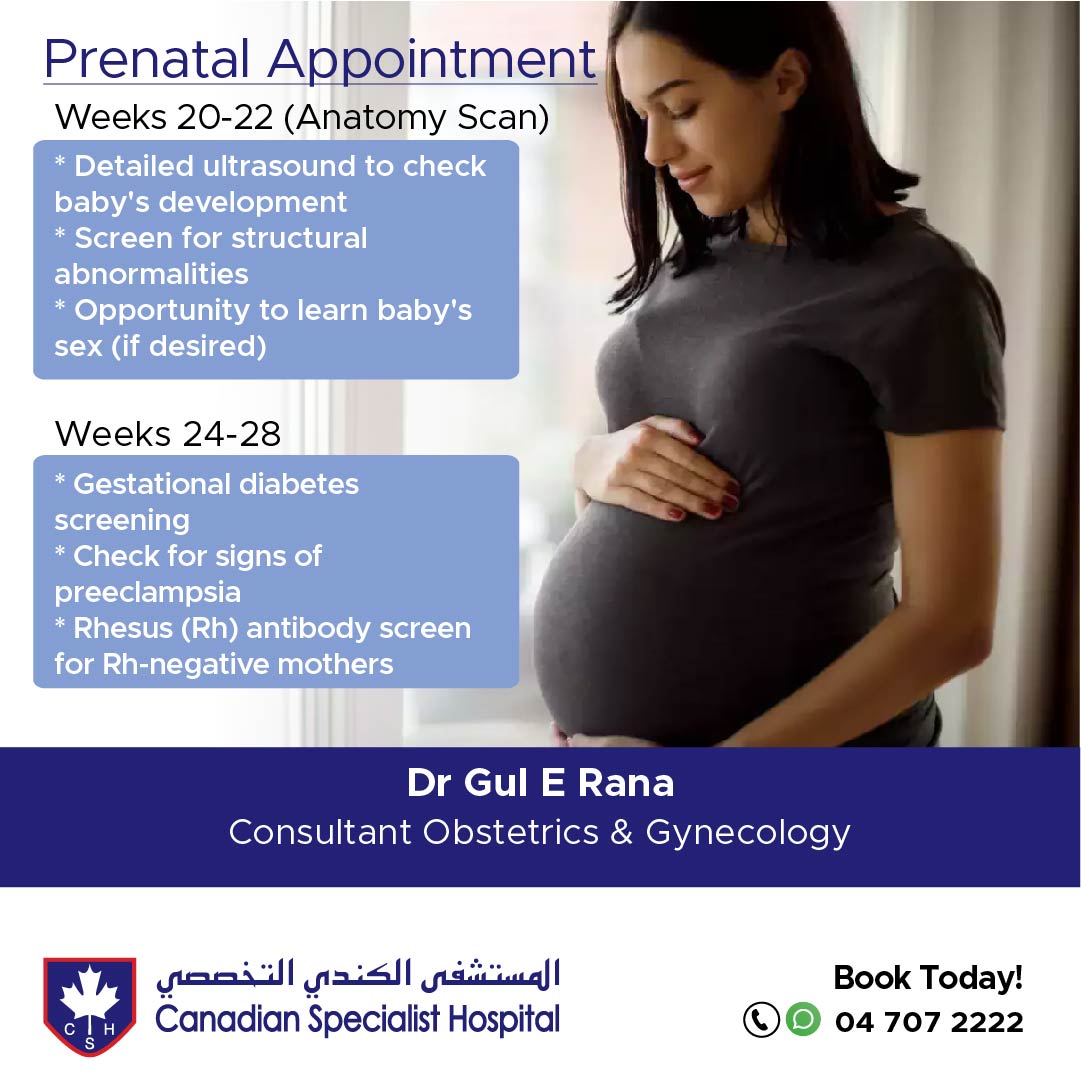 Prenatal Appointment

Weeks 20-22 (Anatomy Scan)

* Detailed ultrasound to check baby's development
* Screen for structural abnormalities
* Opportunity to learn baby's sex (if desired)

Weeks 24-28

* Gestational diabetes screening
* Check for signs of preeclampsia
* Rhesus (Rh) antibody screen for Rh-negative mothers

Dr Gul E Rana
Consultant Obstetrics & Gynecology

C H S
المستشفى الكندي التخصصي
Canadian Specialist Hospital

Book Today!
04 707 2222